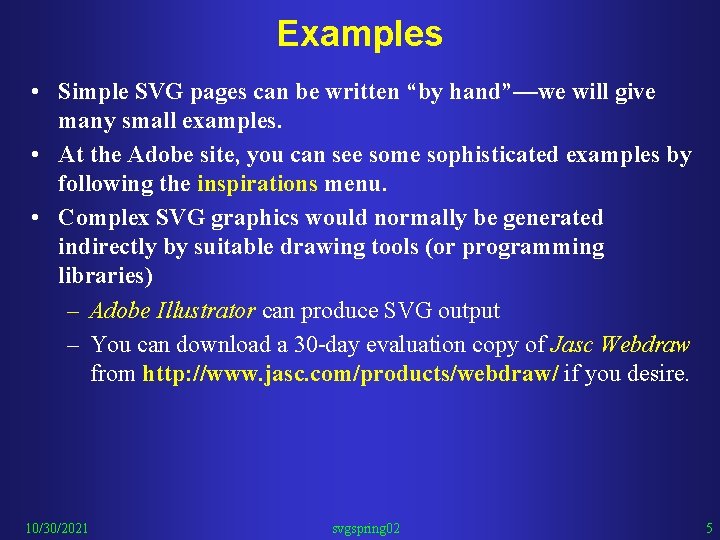 Examples

• Simple SVG pages can be written “by hand”—we will give many small examples.

• At the Adobe site, you can see some sophisticated examples by following the inspirations menu.

• Complex SVG graphics would normally be generated indirectly by suitable drawing tools (or programming libraries)

– Adobe Illustrator can produce SVG output

– You can download a 30-day evaluation copy of Jasc Webdraw from http://www.jasc.com/products/webdraw/ if you desire.

10/30/2021

svgspring02

5